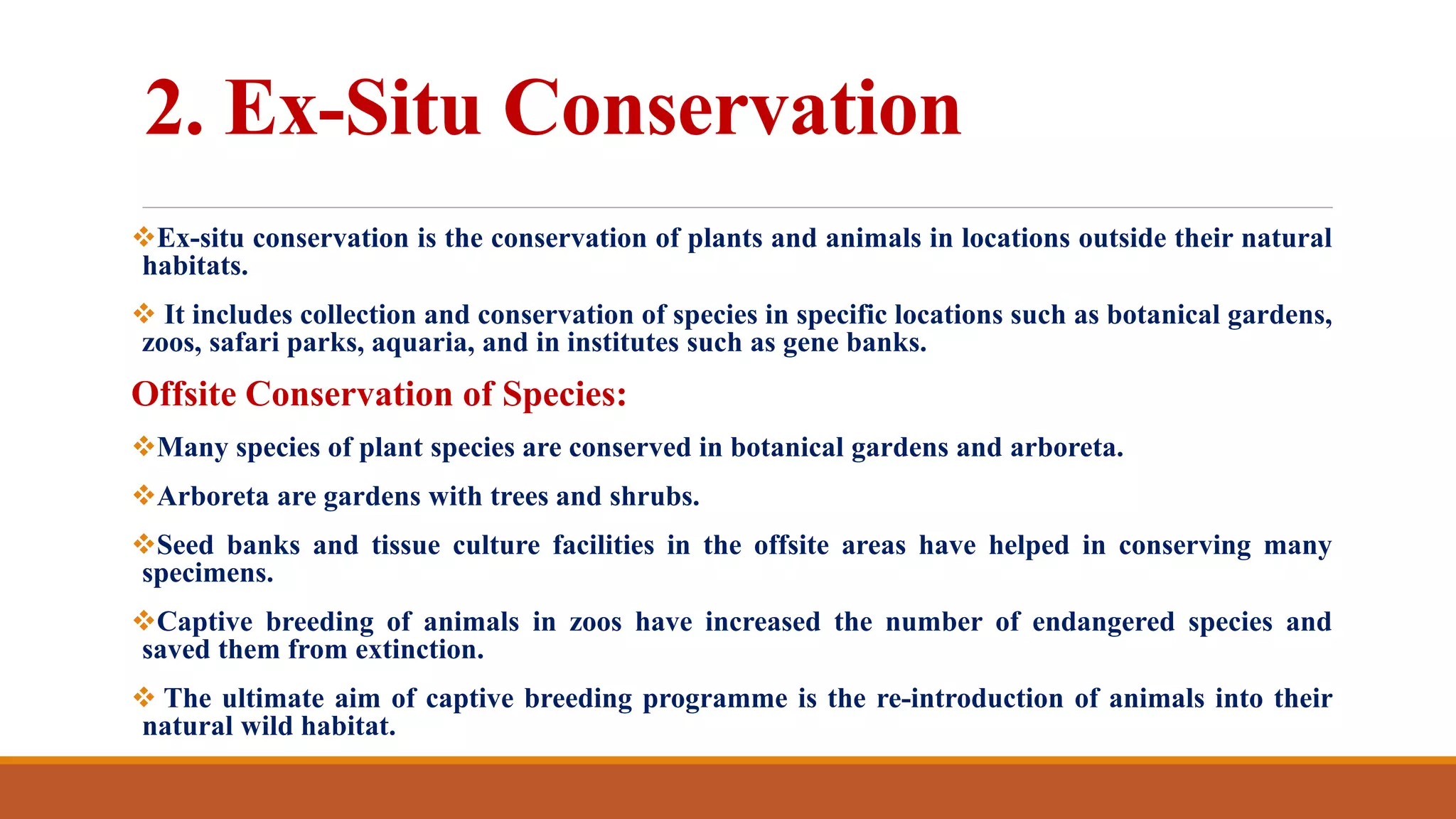 2. Ex-Situ Conservation

❖Ex-situ conservation is the conservation of plants and animals in locations outside their natural habitats.

❖ It includes collection and conservation of species in specific locations such as botanical gardens, zoos, safari parks, aquaria, and in institutes such as gene banks.

Offsite Conservation of Species:

❖Many species of plant species are conserved in botanical gardens and arboreta.

❖Arboreta are gardens with trees and shrubs.

❖Seed banks and tissue culture facilities in the offsite areas have helped in conserving many specimens.

❖Captive breeding of animals in zoos have increased the number of endangered species and saved them from extinction.

❖ The ultimate aim of captive breeding programme is the re-introduction of animals into their natural wild habitat.